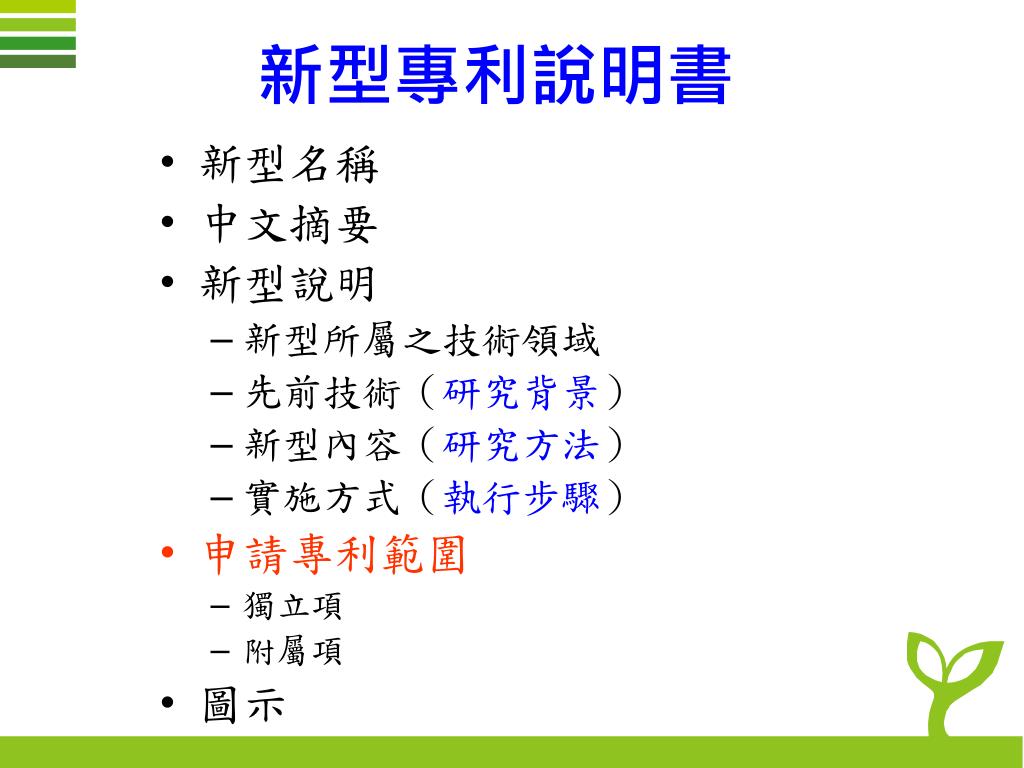 新型專利說明書

• 新型名稱
• 中文摘要
• 新型說明
– 新型所屬之技術領域
– 先前技術（研究背景）
– 新型內容（研究方法）
– 實施方式（執行步驟）
• 申請專利範圍
– 獨立項
– 附屬項
• 圖示